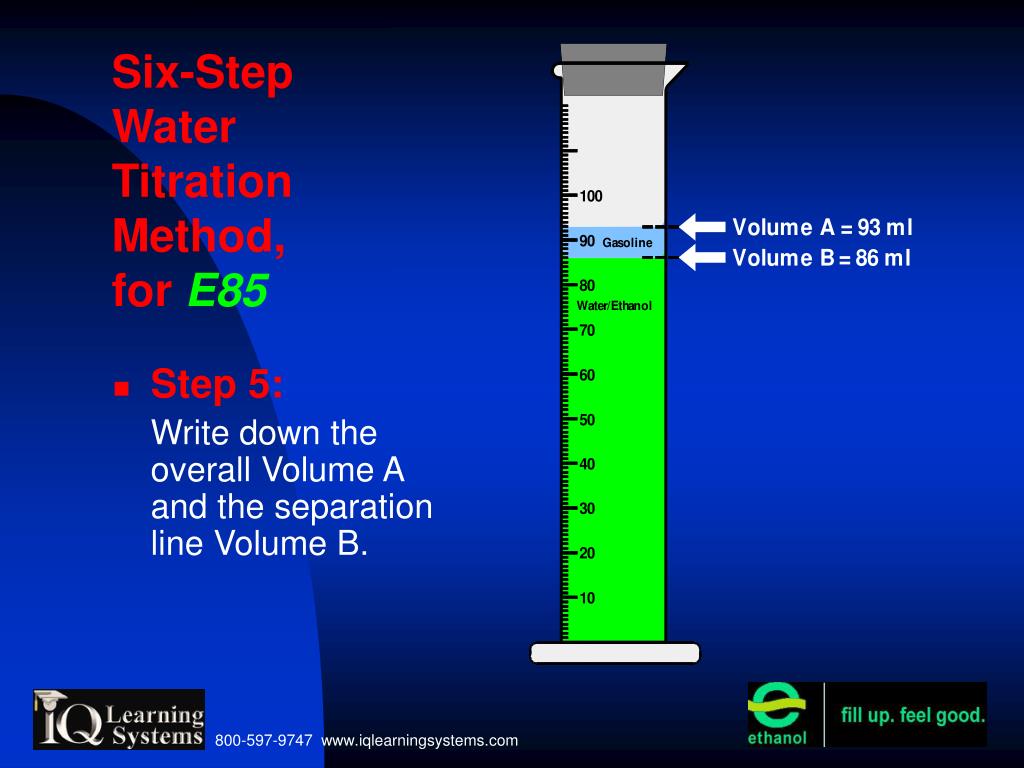 Six-Step Water Titration Method, for E85

Step 5:
Write down the overall Volume A and the separation line Volume B.

100
90 Gasoline
80
Water/Ethanol
70
60
50
40
30
20
10

Volume A = 93 ml
Volume B = 86 ml

IQ Learning Systems 800-597-9747 www.iqlearningsystems.com

ethanol fill up. feel good.